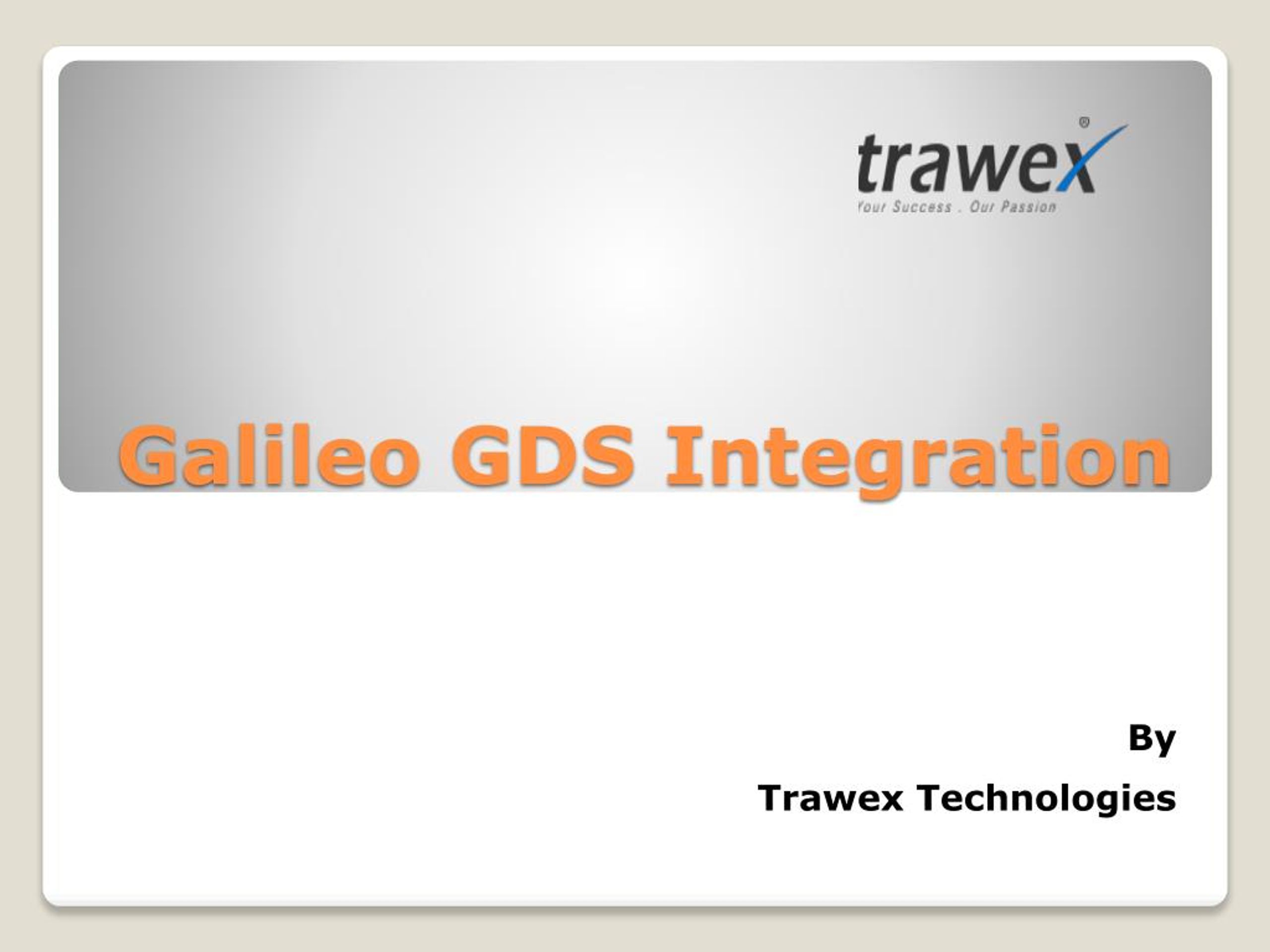 trawex®
Your Success . Our Passion

Galileo GDS Integration

By
Trawex Technologies